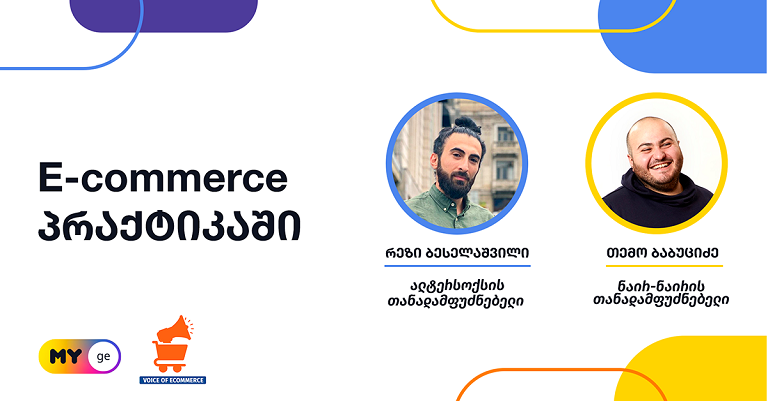 E-commerce
პრაქტიკაში

რეზი ბესელაშვილი
ალტერსოქსის თანადამფუძნებელი

თემო ბაბუციძე
ნაირ-ნაირის თანადამფუძნებელი

MY ge

VOICE OF ECOMMERCE